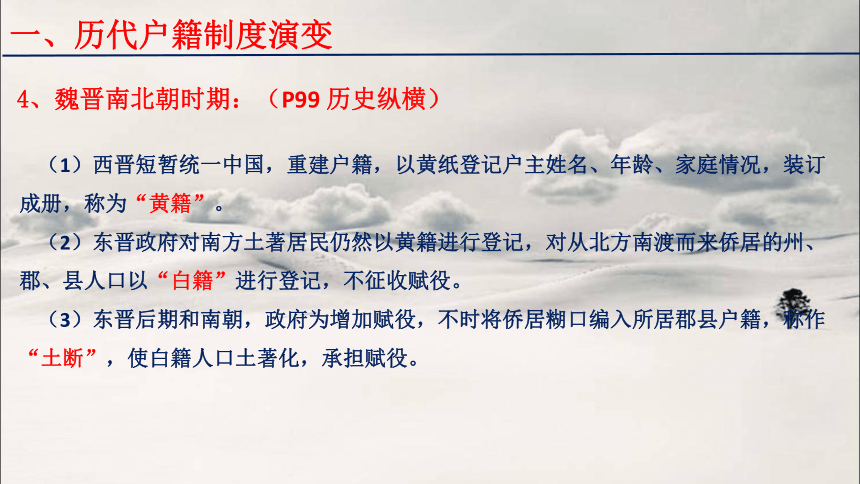 一、历代户籍制度演变

4、魏晋南北朝时期：（P99 历史纵横）

（1）西晋短暂统一中国，重建户籍，以黄纸登记户主姓名、年龄、家庭情况，装订成册，称为“黄籍”。

（2）东晋政府对南方土著居民仍然以黄籍进行登记，对从北方南渡而来侨居的州、郡、县人口以“白籍”进行登记，不征收赋役。

（3）东晋后期和南朝，政府为增加赋役，不时将侨居糊口编入所居郡县户籍，称作“土断”，使白籍人口土著化，承担赋役。